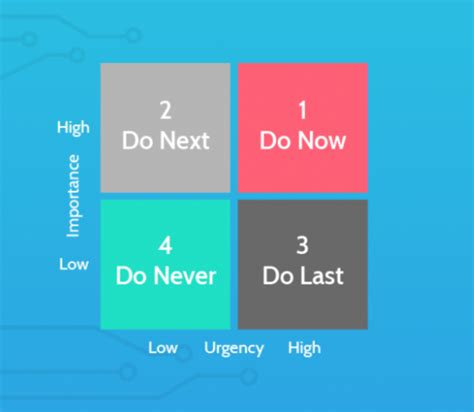 High

Importance

Low

2
Do Next

1
Do Now

4
Do Never

3
Do Last

Low Urgency High